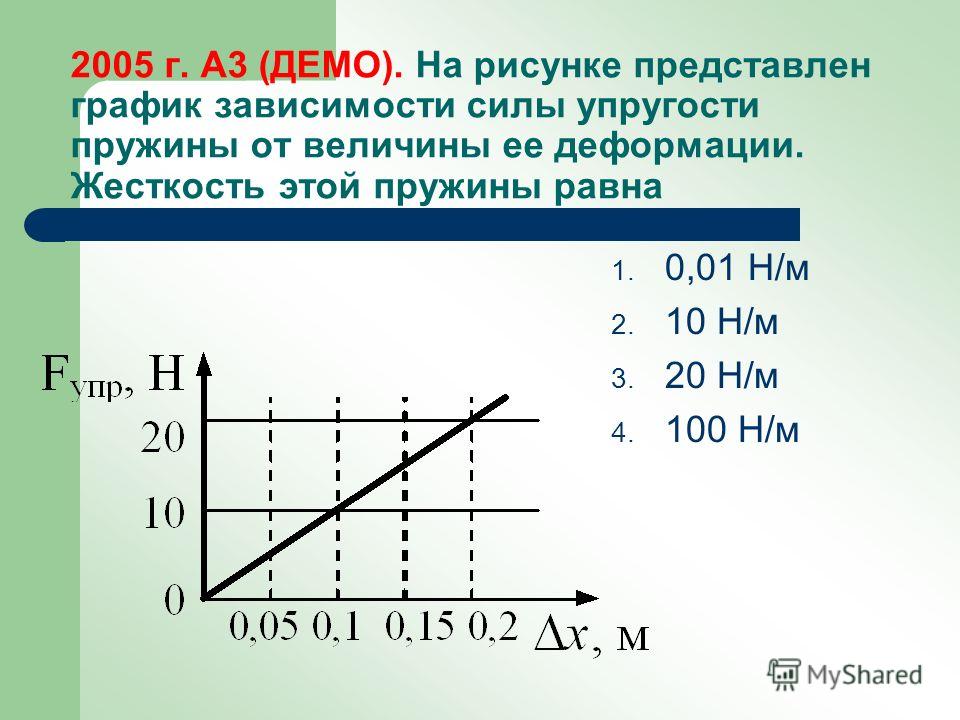 2005 г. А3 (ДЕМО). На рисунке представлен график зависимости силы упругости пружины от величины ее деформации. Жесткость этой пружины равна

1. 0,01 Н/м
2. 10 Н/м
3. 20 Н/м
4. 100 Н/м

$F_{упр}$, Н

20

10

0

0,05 0,1 0,15 0,2 $\Delta x$, м

MyShared